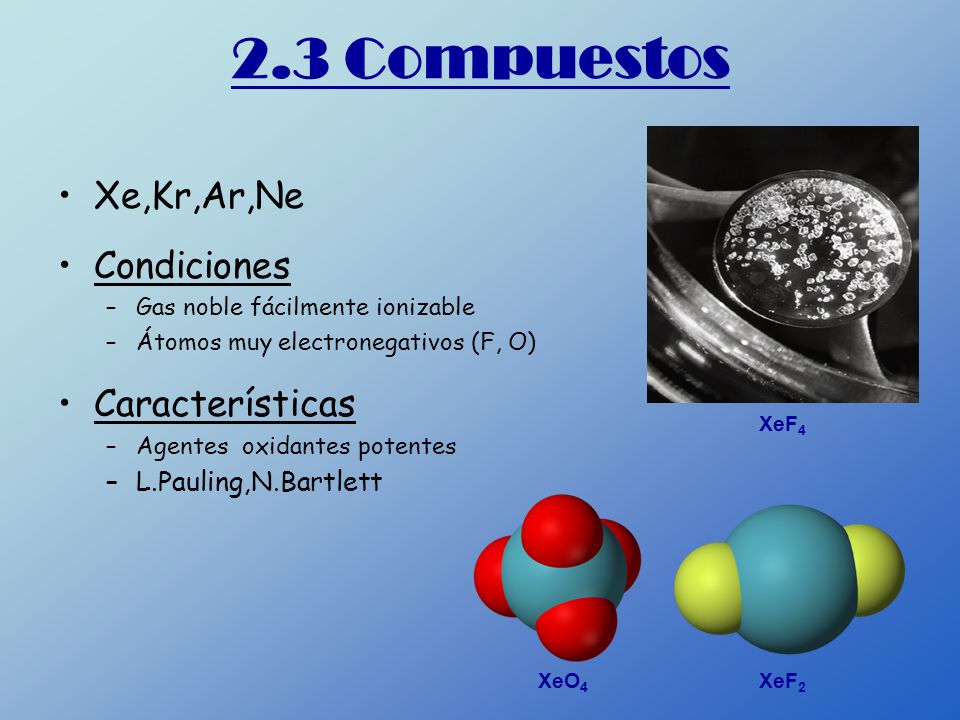 2.3 Compuestos

• Xe,Kr,Ar,Ne

• Condiciones
– Gas noble fácilmente ionizable
– Átomos muy electronegativos (F, O)

• Características
– Agentes oxidantes potentes
– L.Pauling,N.Bartlett

$XeF_4$

$XeO_4$

$XeF_2$